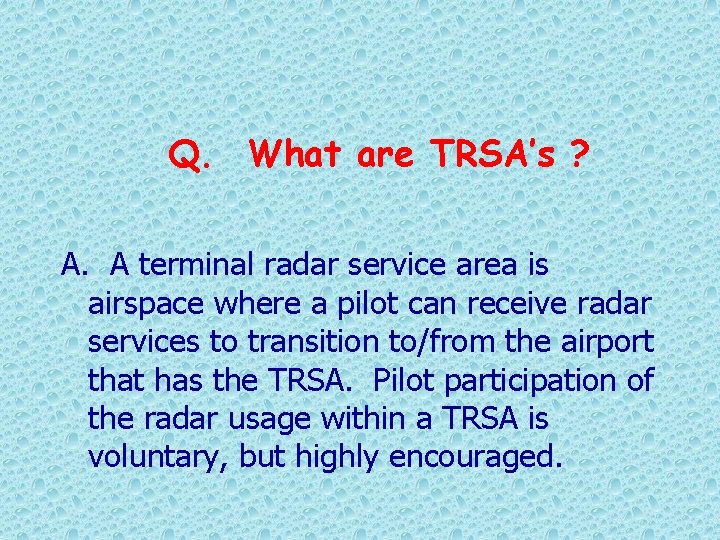 Q. What are TRSA's ?

A. A terminal radar service area is airspace where a pilot can receive radar services to transition to/from the airport that has the TRSA. Pilot participation of the radar usage within a TRSA is voluntary, but highly encouraged.